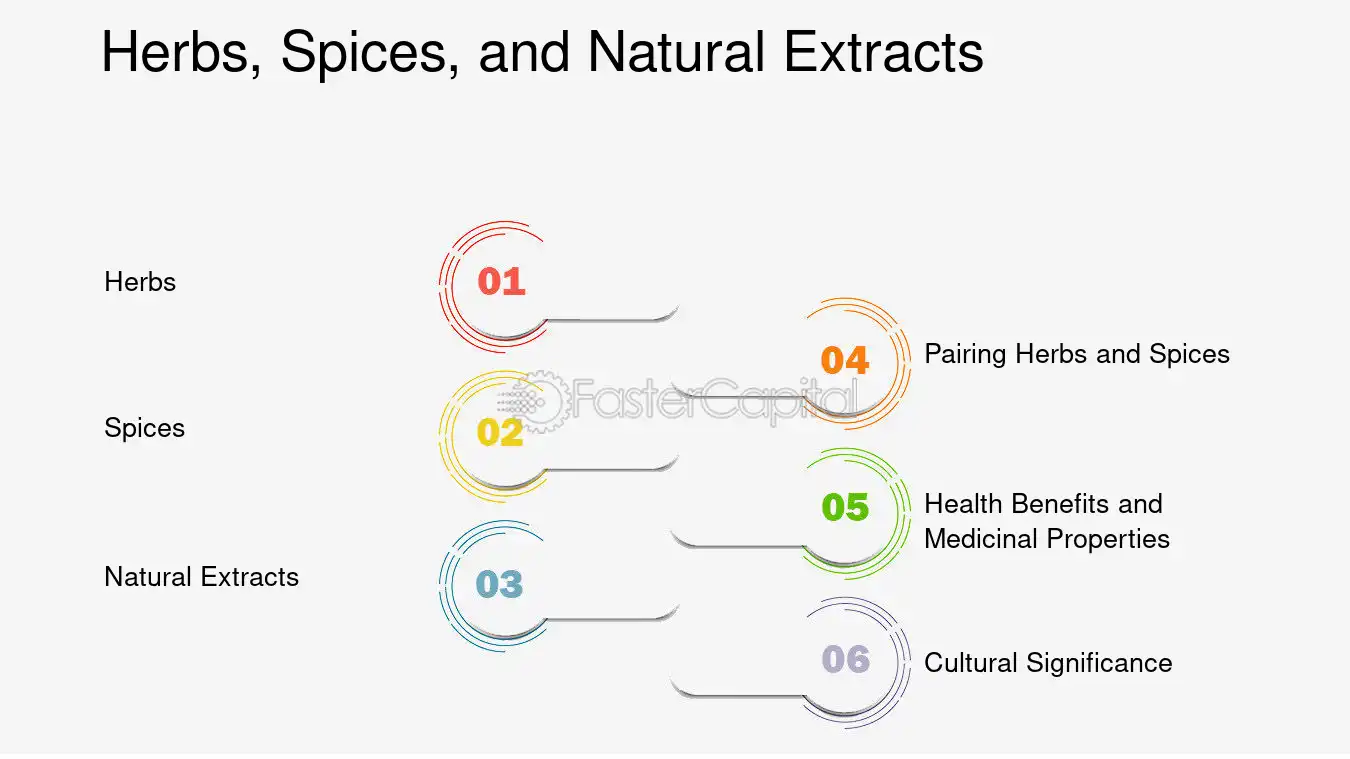 Herbs, Spices, and Natural Extracts

Herbs
01

Spices
02

Natural Extracts
03

04
Pairing Herbs and Spices

05
Health Benefits and Medicinal Properties

06
Cultural Significance

FasterCapital